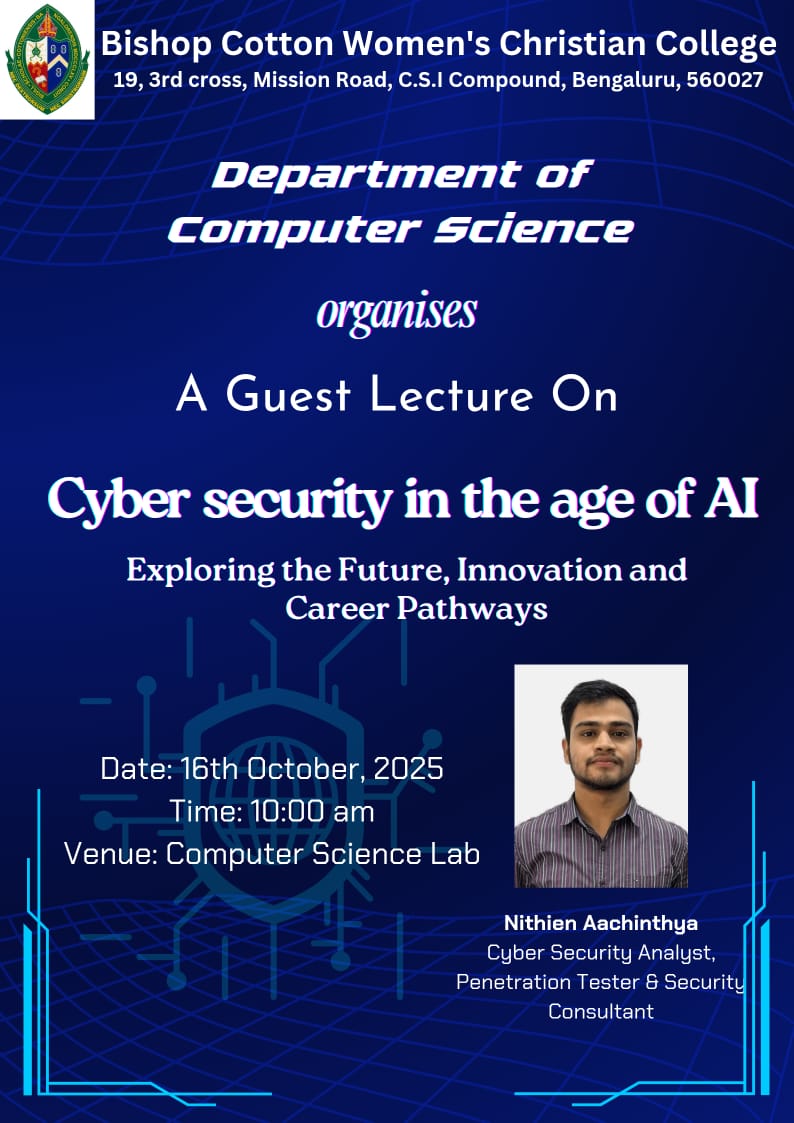 Bishop Cotton Women's Christian College
19, 3rd cross, Mission Road, C.S.I Compound, Bengaluru, 560027

Department of Computer Science

organises

A Guest Lecture On

Cyber security in the age of AI

Exploring the Future, Innovation and Career Pathways

Date: 16th October, 2025
Time: 10:00 am
Venue: Computer Science Lab

Nithien Aachinthya
Cyber Security Analyst, Penetration Tester & Security Consultant